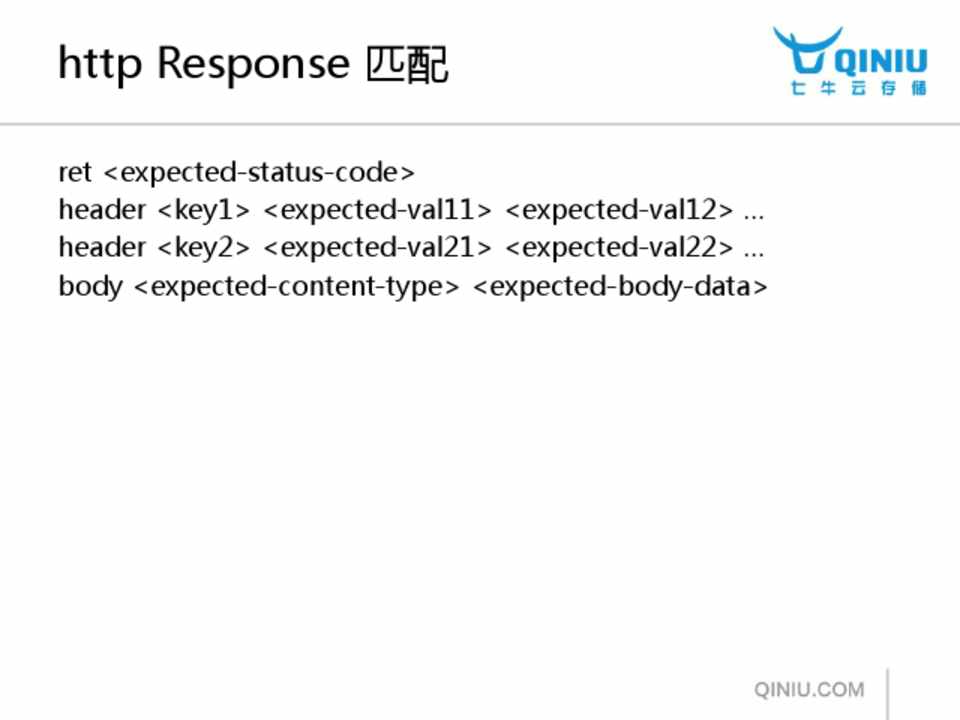 http Response 匹配

QINIU
七牛云存储

ret <expected-status-code>
header <key1> <expected-val11> <expected-val12> ...
header <key2> <expected-val21> <expected-val22> ...
body <expected-content-type> <expected-body-data>

QINIU.COM